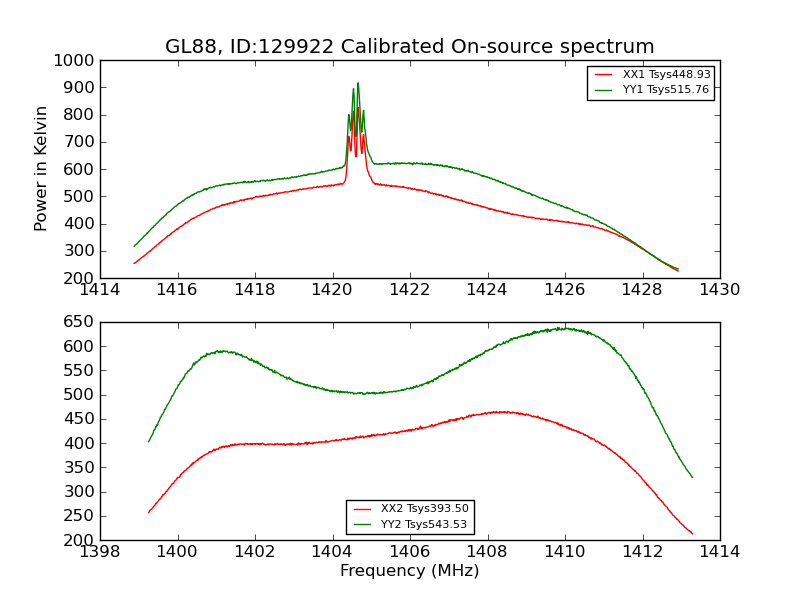 GL88, ID:129922 Calibrated On-source spectrum

Power in Kelvin

1000
900
800
700
600
500
400
300
200

XX1 Tsys448.93
YY1 Tsys515.76

1414 1416 1418 1420 1422 1424 1426 1428 1430

650
600
550
500
450
400
350
300
250
200

XX2 Tsys393.50
YY2 Tsys543.53

1398 1400 1402 1404 1406 1408 1410 1412 1414

Frequency (MHz)